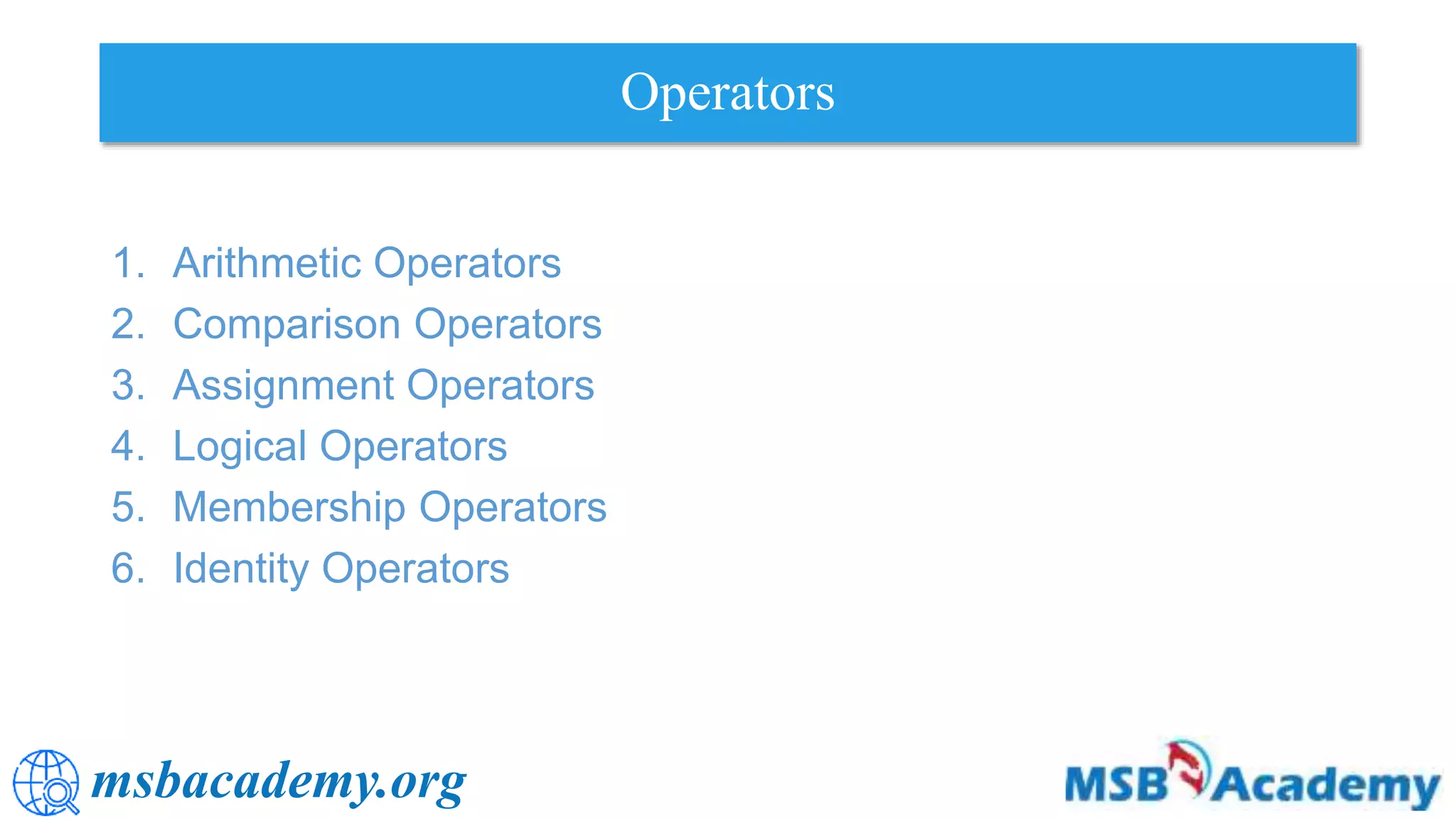 Operators

1. Arithmetic Operators
2. Comparison Operators
3. Assignment Operators
4. Logical Operators
5. Membership Operators
6. Identity Operators

msbacademy.org

MSB Academy